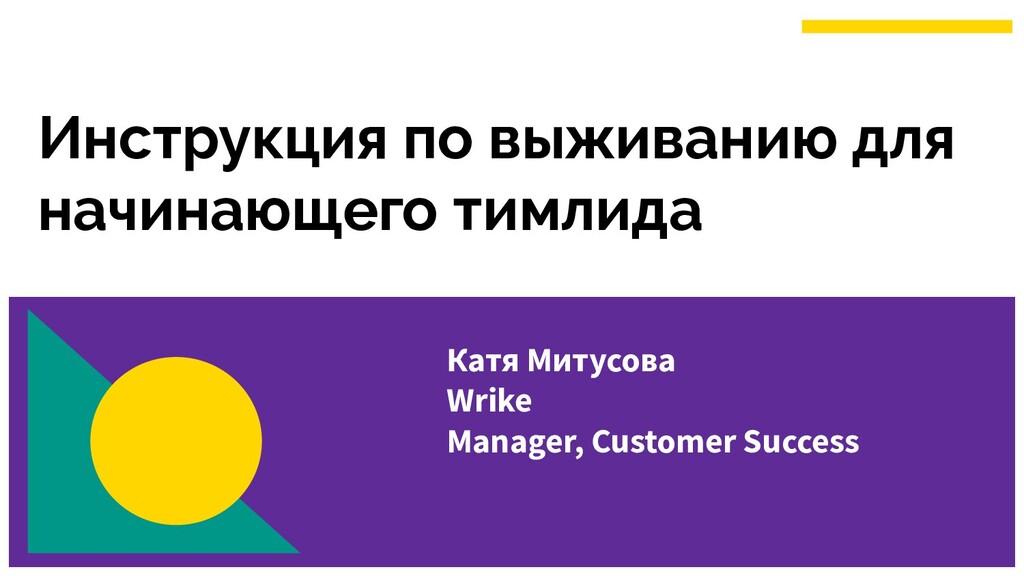 Инструкция по выживанию для начинающего тимлида

Катя Митусова
Wrike
Manager, Customer Success